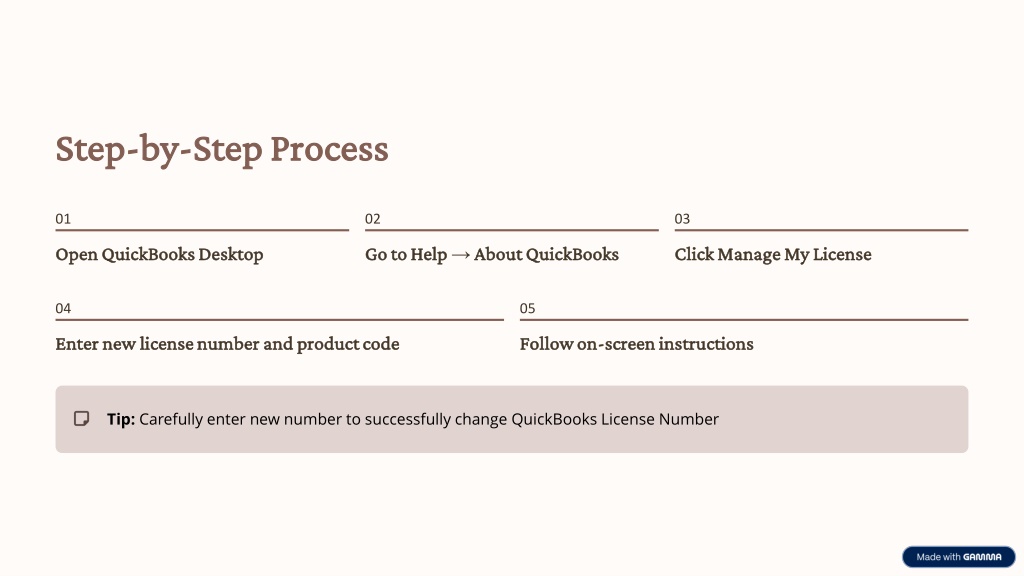 Step-by-Step Process

01

Open QuickBooks Desktop

02

Go to Help → About QuickBooks

03

Click Manage My License

04

Enter new license number and product code

05

Follow on-screen instructions

**Tip:** Carefully enter new number to successfully change QuickBooks License Number

Made with GAMMA